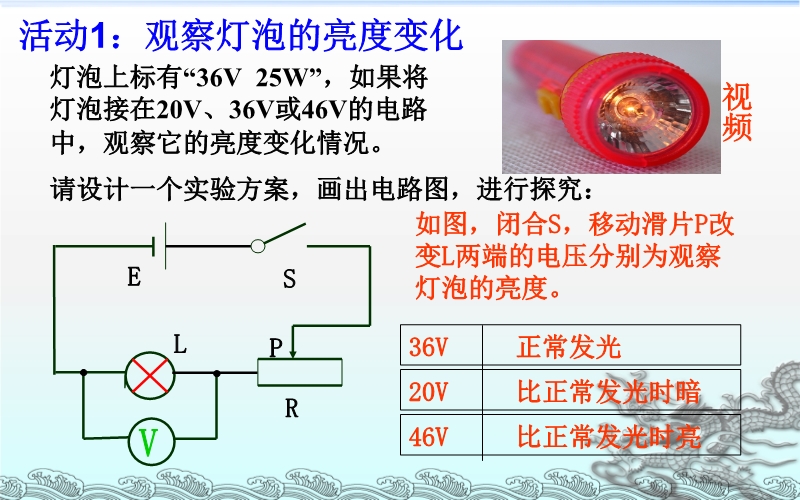 活动1：观察灯泡的亮度变化

灯泡上标有“36V 25W”，如果将灯泡接在20V、36V或46V的电路中，观察它的亮度变化情况。

视频

请设计一个实验方案，画出电路图，进行探究：

E

S

L

P

R

V

如图，闭合S，移动滑片P改变L两端的电压分别为观察灯泡的亮度。

| 36V | 正常发光 |
|---|---|
| 20V | 比正常发光时暗 |
| 46V | 比正常发光时亮 |